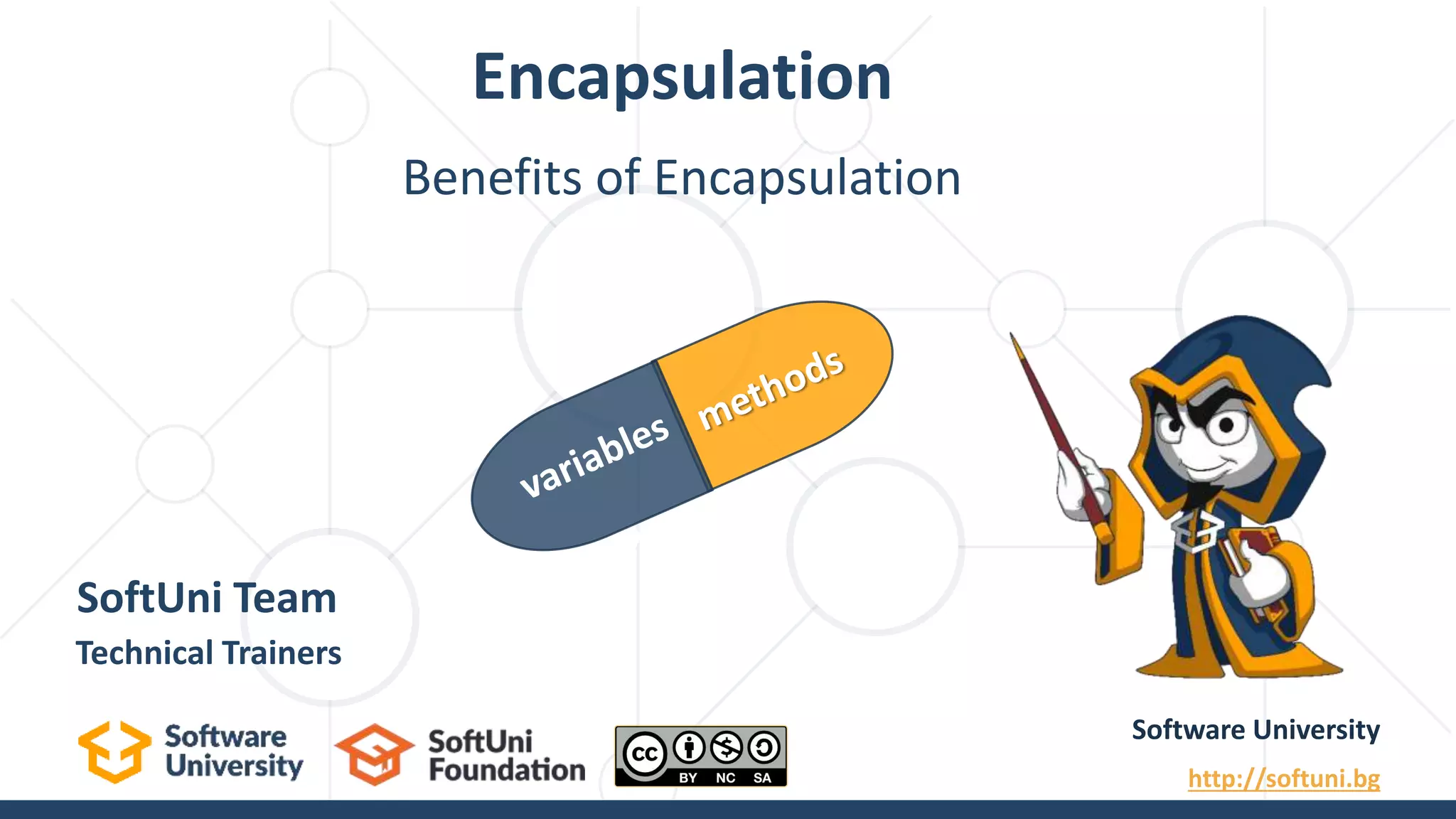 Encapsulation

Benefits of Encapsulation

variables methods

SoftUni Team
Technical Trainers

Software University

SoftUni Foundation

cc BY NC SA

Software University
http://softuni.bg